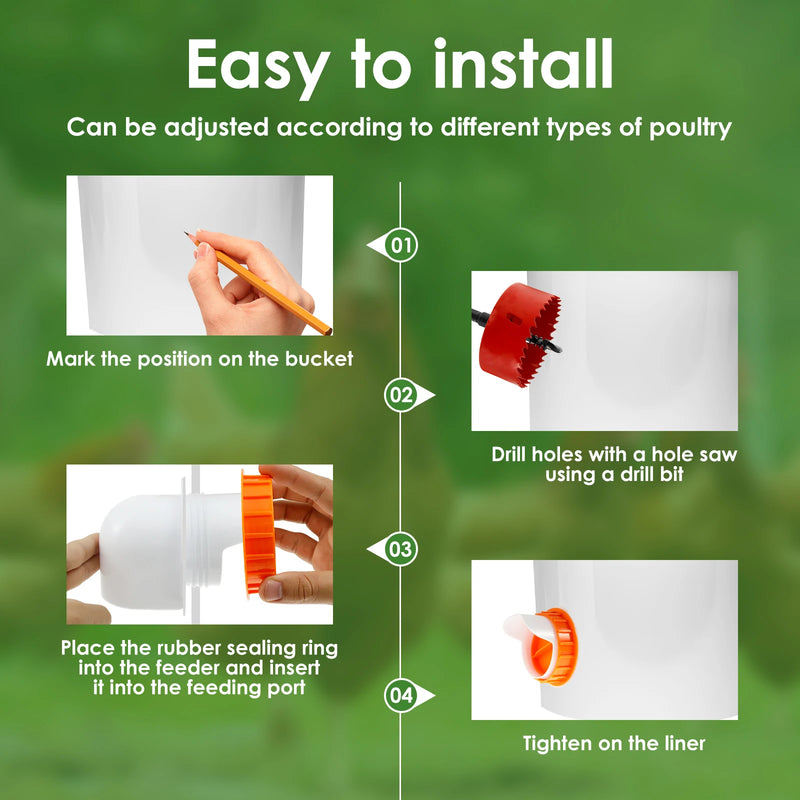 Easy to install

Can be adjusted according to different types of poultry

01

Mark the position on the bucket

02

Drill holes with a hole saw using a drill bit

03

Place the rubber sealing ring into the feeder and insert it into the feeding port

04

Tighten on the liner